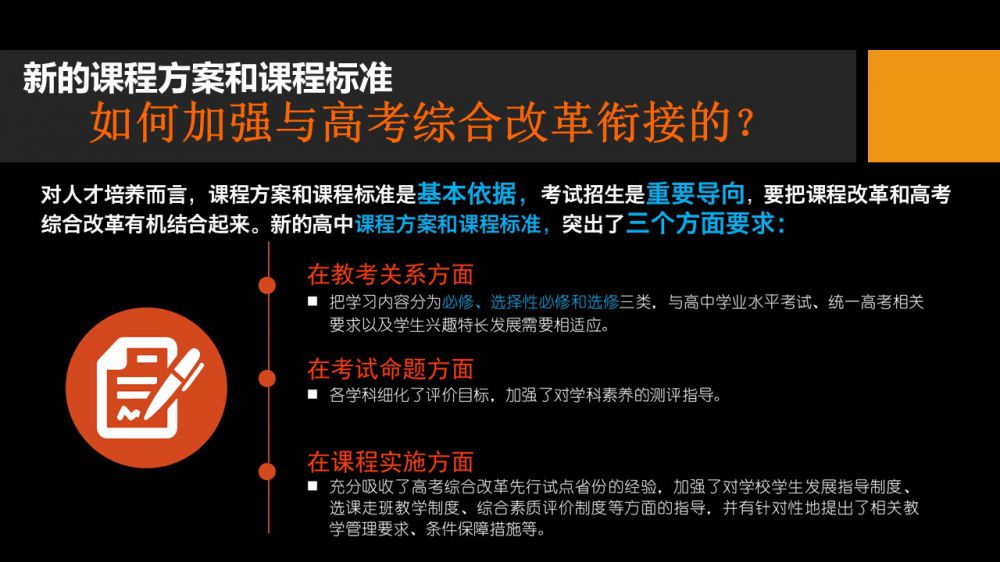 新的课程方案和课程标准
如何加强与高考综合改革衔接的？

对人才培养而言，课程方案和课程标准是基本依据，考试招生是重要导向，要把课程改革和高考综合改革有机结合起来。新的高中课程方案和课程标准，突出了三个方面要求：

在教考关系方面
■ 把学习内容分为必修、选择性必修和选修三类，与高中学业水平考试、统一高考相关要求以及学生兴趣特长发展需要相适应。

在考试命题方面
■ 各学科细化了评价目标，加强了对学科素养的测评指导。

在课程实施方面
■ 充分吸收了高考综合改革先行试点省份的经验，加强了对学校学生发展指导制度、选课走班教学制度、综合素质评价制度等方面的指导，并有针对性地提出了相关教学管理要求、条件保障措施等。